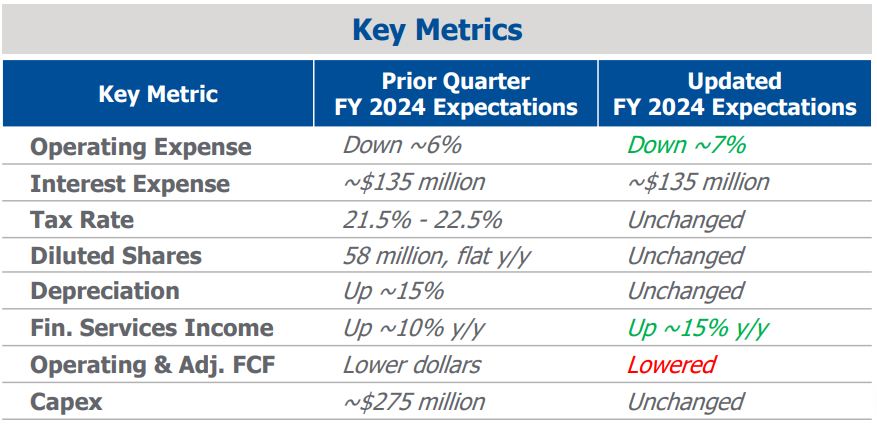 Key Metrics

| Key Metric | Prior Quarter FY 2024 Expectations | Updated FY 2024 Expectations |
|---|---|---|
| Operating Expense | Down ~6% | Down ~7% |
| Interest Expense | ~\$135 million | ~\$135 million |
| Tax Rate | 21.5% - 22.5% | Unchanged |
| Diluted Shares | 58 million, flat y/y | Unchanged |
| Depreciation | Up ~15% | Unchanged |
| Fin. Services Income | Up ~10% y/y | Up ~15% y/y |
| Operating & Adj. FCF | Lower dollars | Lowered |
| Capex | ~\$275 million | Unchanged |